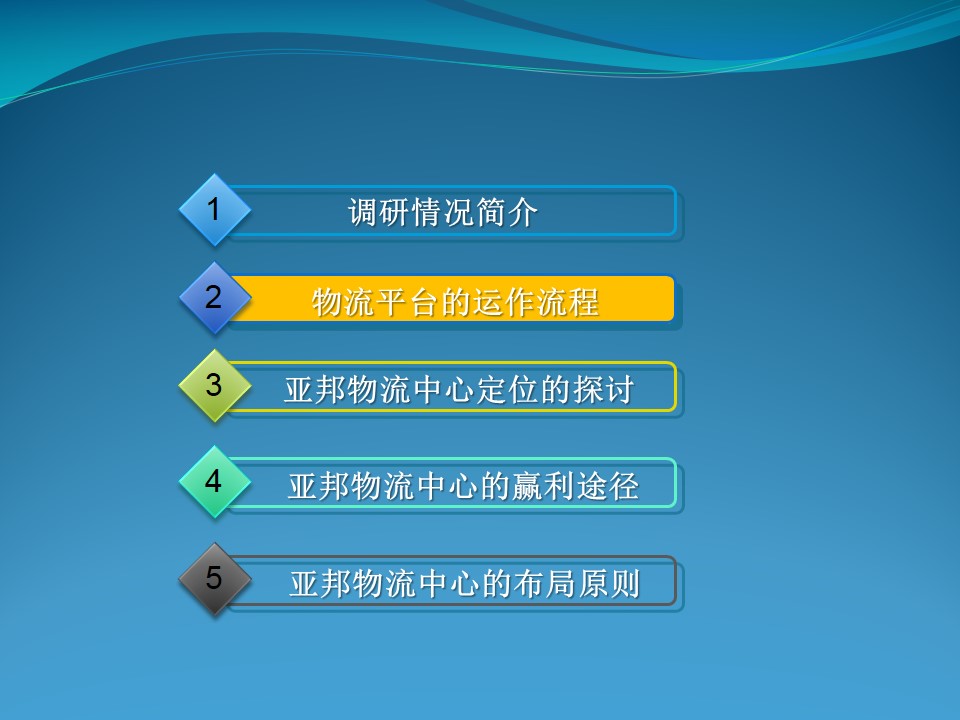 1 调研情况简介

2 物流平台的运作流程

3 亚邦物流中心定位的探讨

4 亚邦物流中心的赢利途径

5 亚邦物流中心的布局原则